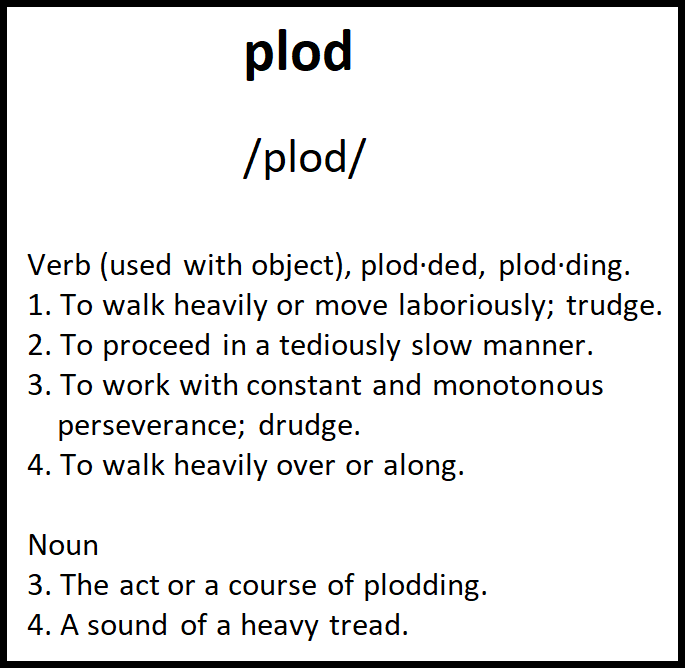 plod

/plod/

Verb (used with object), plod·ded, plod·ding.
1. To walk heavily or move laboriously; trudge.
2. To proceed in a tediously slow manner.
3. To work with constant and monotonous perseverance; drudge.
4. To walk heavily over or along.

Noun
3. The act or a course of plodding.
4. A sound of a heavy tread.